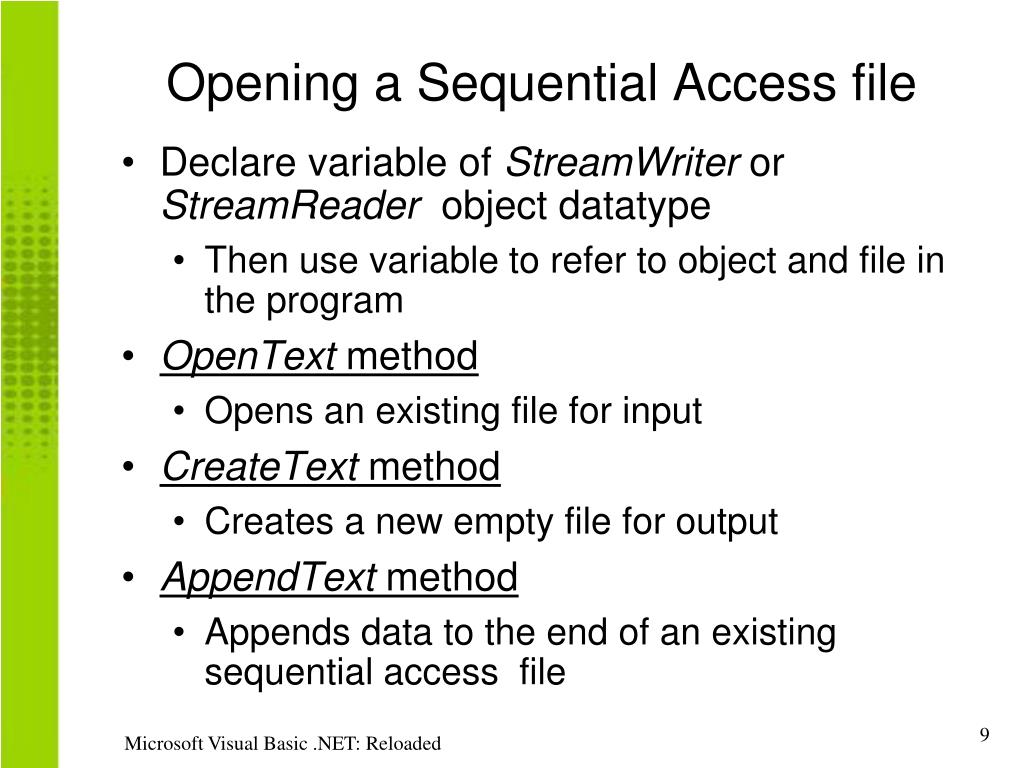 Opening a Sequential Access file

• Declare variable of StreamWriter or StreamReader object datatype
  • Then use variable to refer to object and file in the program
• OpenText method
  • Opens an existing file for input
• CreateText method
  • Creates a new empty file for output
• AppendText method
  • Appends data to the end of an existing sequential access file

Microsoft Visual Basic .NET: Reloaded

9